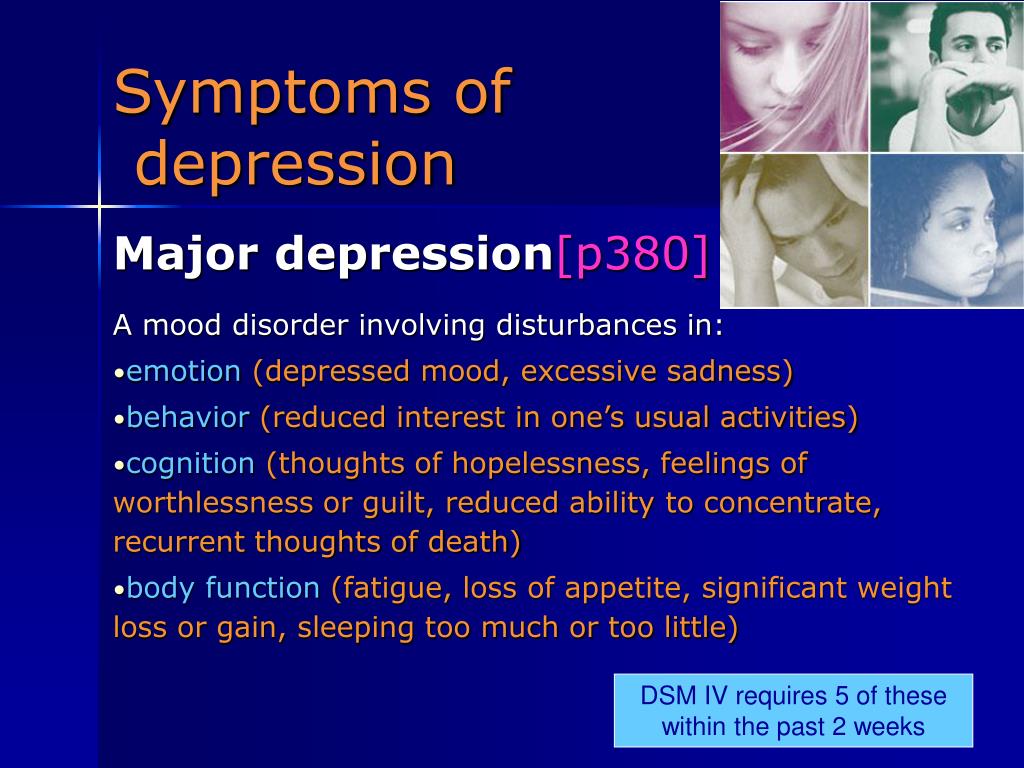 Symptoms of depression

Major depression[p380]

A mood disorder involving disturbances in:

•emotion (depressed mood, excessive sadness)

•behavior (reduced interest in one's usual activities)

•cognition (thoughts of hopelessness, feelings of worthlessness or guilt, reduced ability to concentrate, recurrent thoughts of death)

•body function (fatigue, loss of appetite, significant weight loss or gain, sleeping too much or too little)

DSM IV requires 5 of these within the past 2 weeks